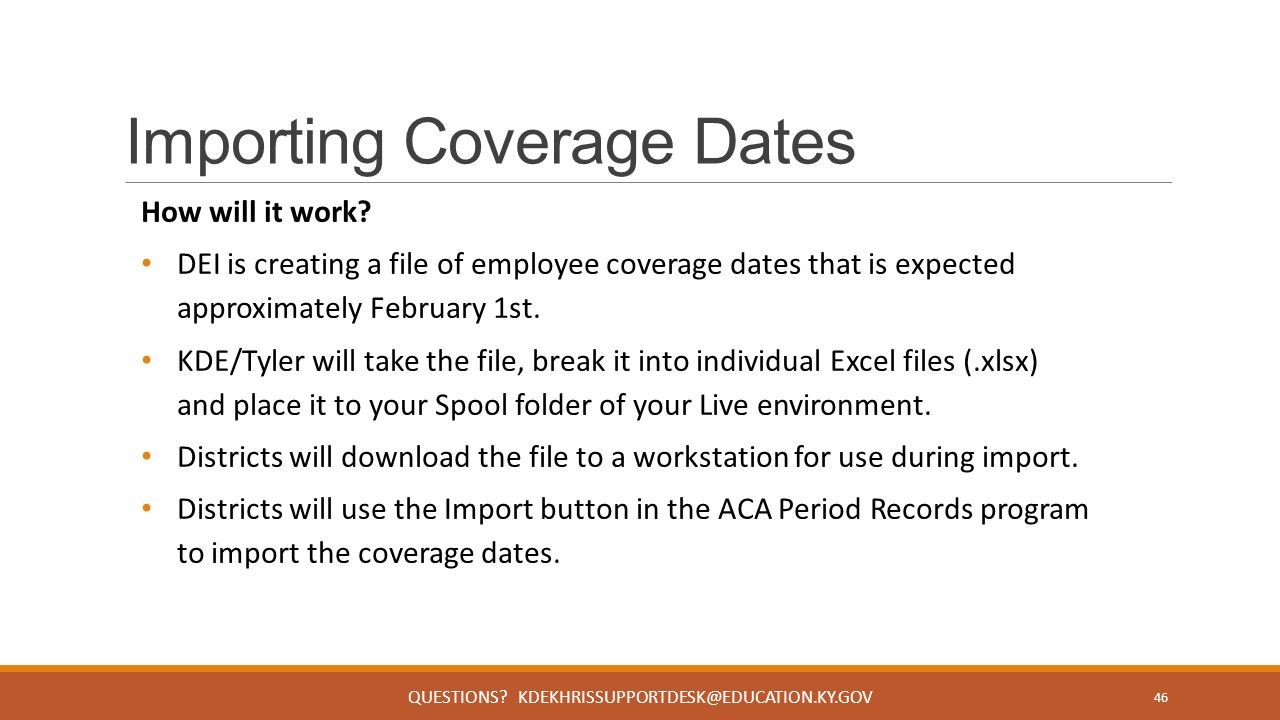 Importing Coverage Dates

How will it work?

• DEI is creating a file of employee coverage dates that is expected approximately February 1st.

• KDE/Tyler will take the file, break it into individual Excel files (.xlsx) and place it to your Spool folder of your Live environment.

• Districts will download the file to a workstation for use during import.

• Districts will use the Import button in the ACA Period Records program to import the coverage dates.

QUESTIONS? KDEKHRISSUPPORTDESK@EDUCATION.KY.GOV

46